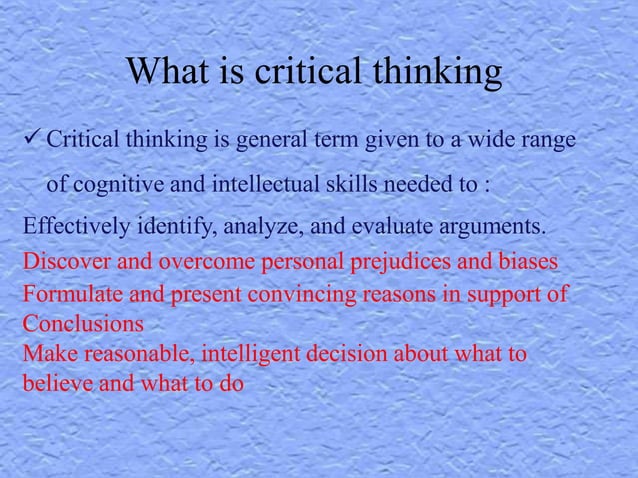 What is critical thinking

✓ Critical thinking is general term given to a wide range of cognitive and intellectual skills needed to :

Effectively identify, analyze, and evaluate arguments.

Discover and overcome personal prejudices and biases

Formulate and present convincing reasons in support of Conclusions

Make reasonable, intelligent decision about what to believe and what to do